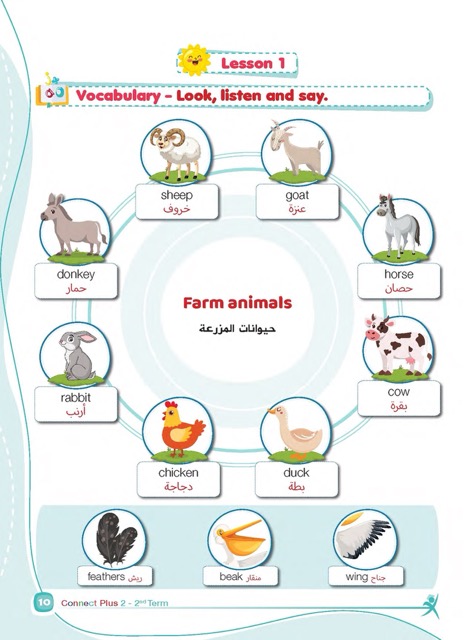 Lesson 1

Vocabulary - Look, listen and say.

sheep
خروف

goat
عنزة

donkey
حمار

horse
حصان

Farm animals
حيوانات المزرعة

rabbit
أرنب

cow
بقرة

chicken
دجاجة

duck
بطة

feathers ريش

beak منقار

wing جناح

10 Connect Plus 2 - 2nd Term